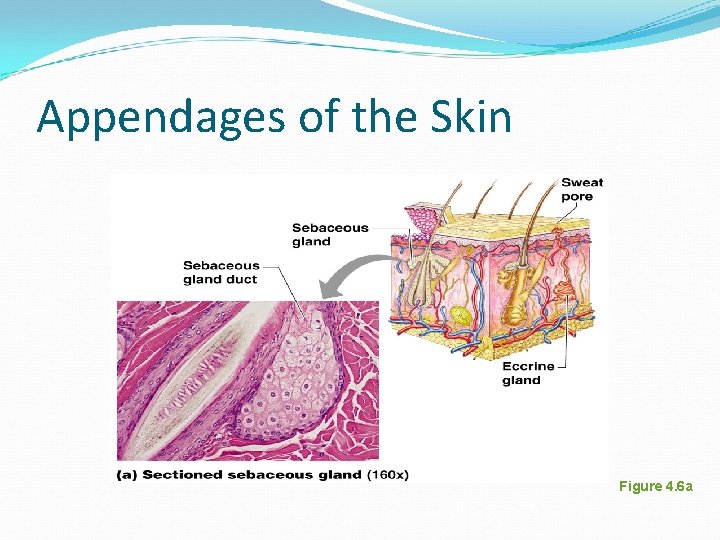 Appendages of the Skin

Sweat pore

Sebaceous gland

Sebaceous gland duct

Eccrine gland

(a) Sectioned sebaceous gland (160x)

Figure 4.6a